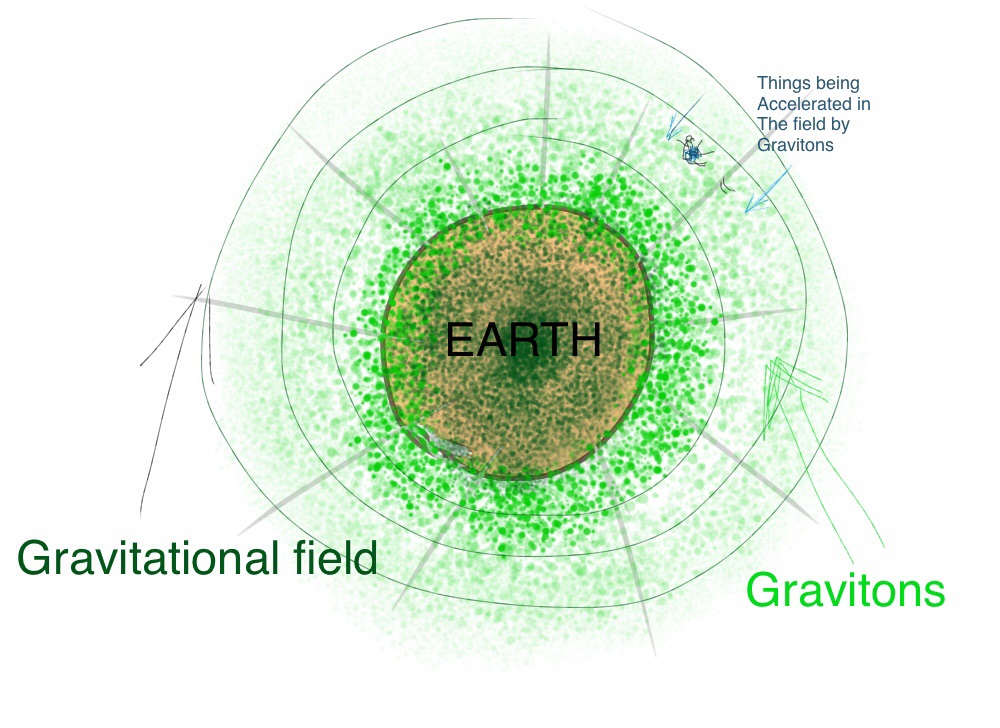 Things being Accelerated in The field by Gravitons

EARTH

Gravitational field

Gravitons